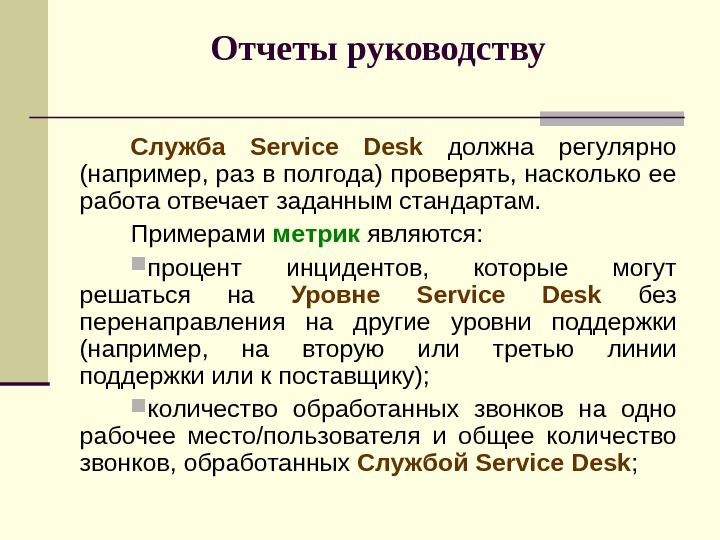 Отчеты руководству

Служба Service Desk должна регулярно (например, раз в полгода) проверять, насколько ее работа отвечает заданным стандартам.

Примерами метрик являются:

процент инцидентов, которые могут решаться на Уровне Service Desk без перенаправления на другие уровни поддержки (например, на вторую или третью линии поддержки или к поставщику);

количество обработанных звонков на одно рабочее место/пользователя и общее количество звонков, обработанных Службой Service Desk;